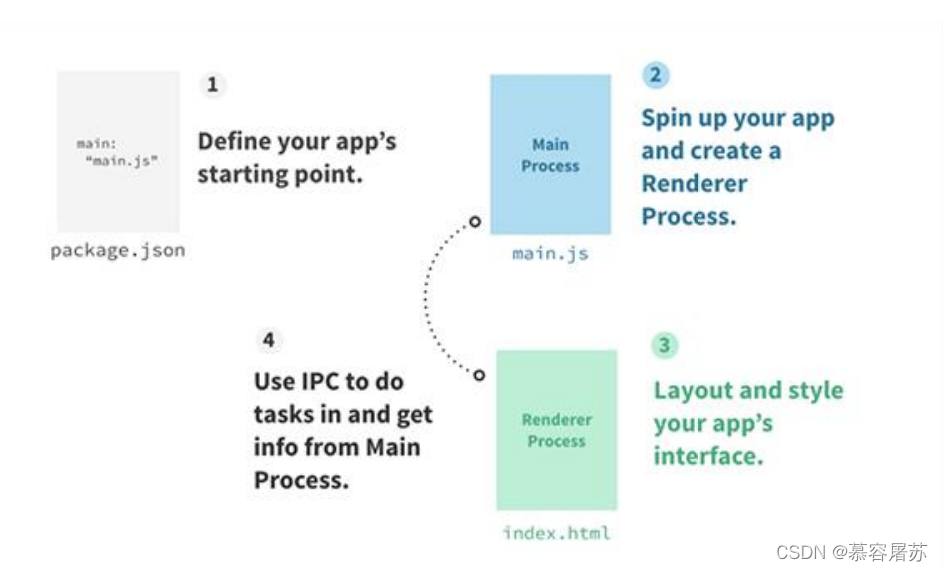 main:
"main.js"

package.json

1

Define your app's starting point.

Main Process

main.js

2

Spin up your app and create a Renderer Process.

4

Use IPC to do tasks in and get info from Main Process.

Renderer Process

index.html

3

Layout and style your app's interface.

CSDN @慕容屠苏